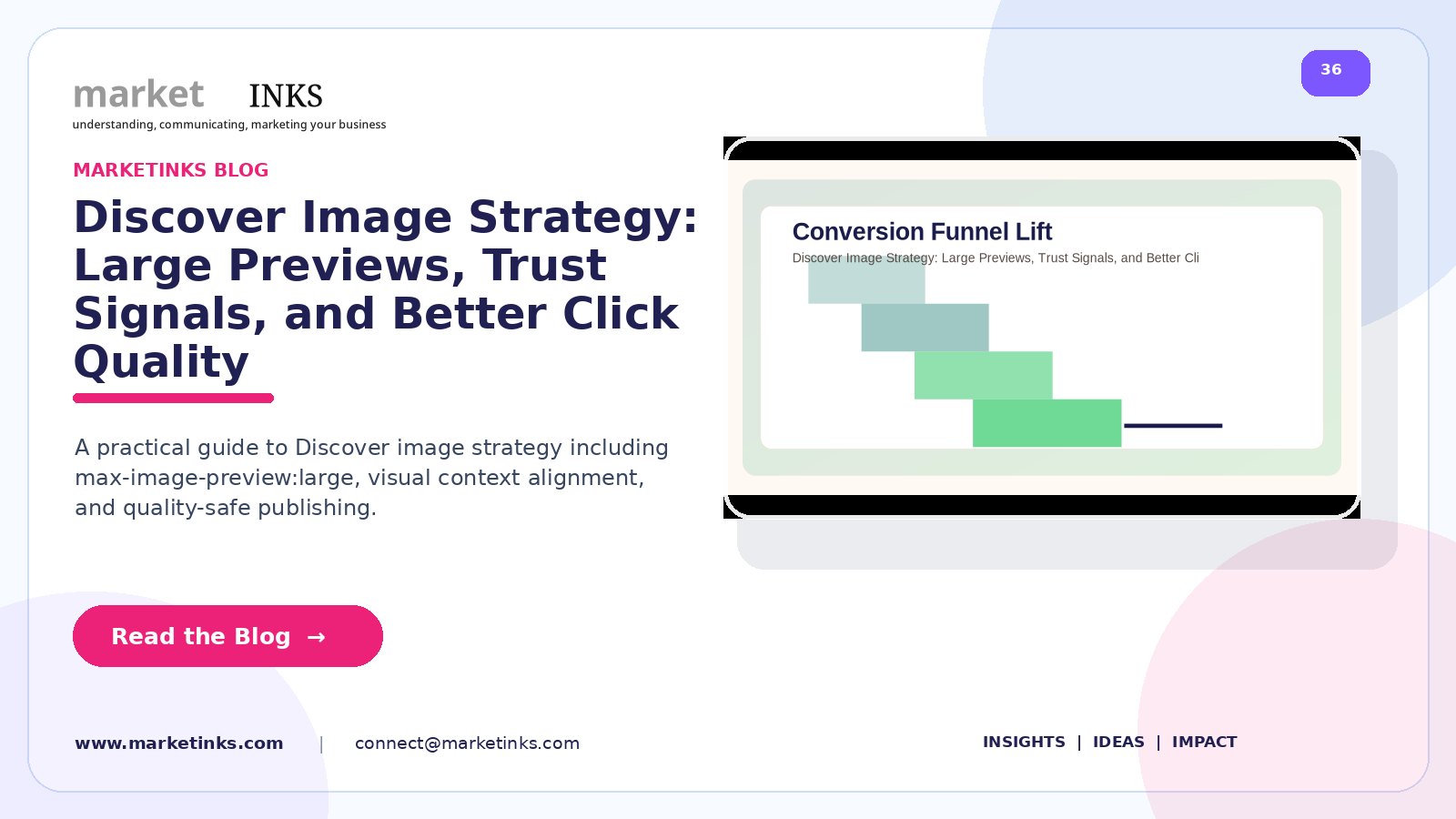 market INKS
understanding, communicating, marketing your business

36

MARKETINKS BLOG

Discover Image Strategy: Large Previews, Trust Signals, and Better Click Quality

A practical guide to Discover image strategy including max-image-preview:large, visual context alignment, and quality-safe publishing.

Conversion Funnel Lift
Discover Image Strategy: Large Previews, Trust Signals, and Better Cli

Read the Blog →

www.marketinks.com | connect@marketinks.com

INSIGHTS | IDEAS | IMPACT